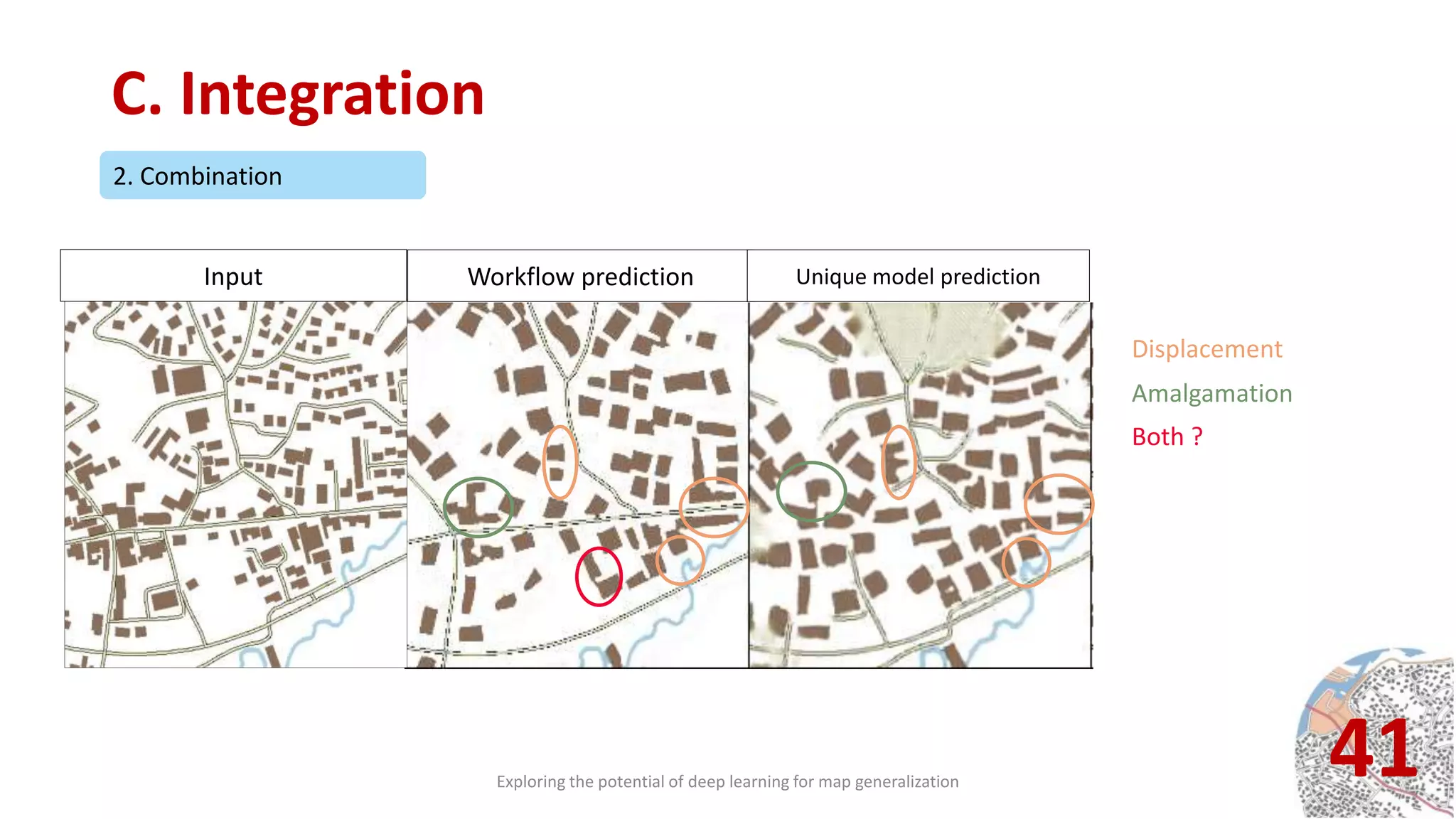 C. Integration

2. Combination

| Input | Workflow prediction | Unique model prediction |
|---|---|---|

Displacement
Amalgamation
Both ?

Exploring the potential of deep learning for map generalization

41